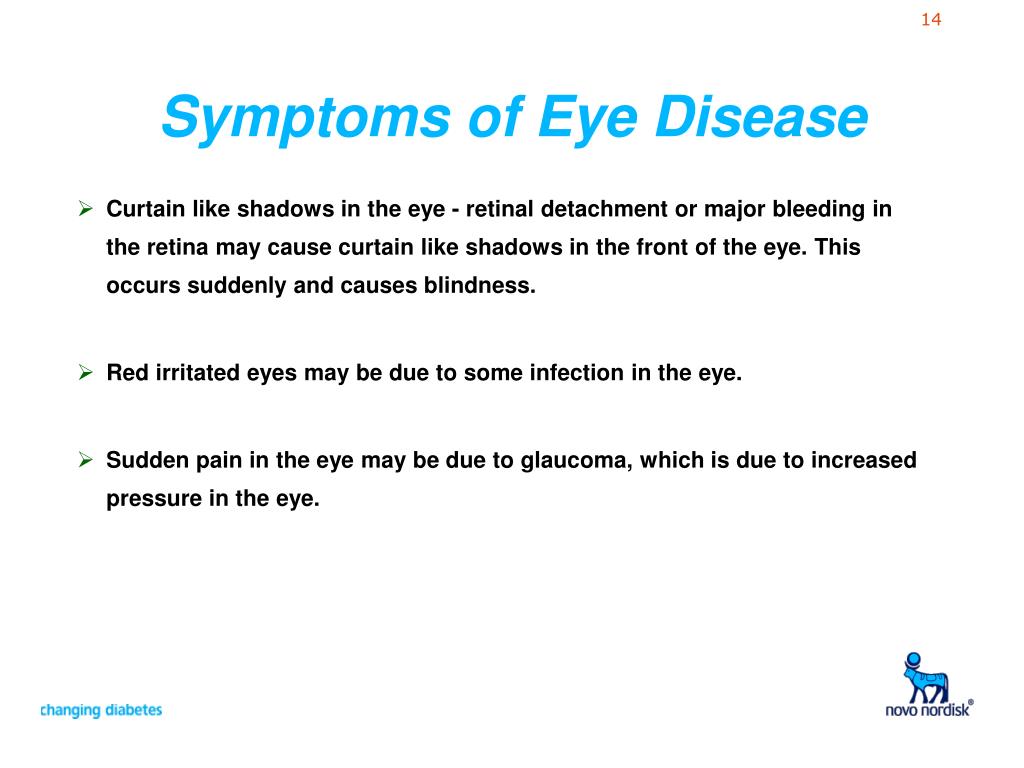 14

Symptoms of Eye Disease

➢ Curtain like shadows in the eye - retinal detachment or major bleeding in the retina may cause curtain like shadows in the front of the eye. This occurs suddenly and causes blindness.

➢ Red irritated eyes may be due to some infection in the eye.

➢ Sudden pain in the eye may be due to glaucoma, which is due to increased pressure in the eye.

changing diabetes

novo nordisk®